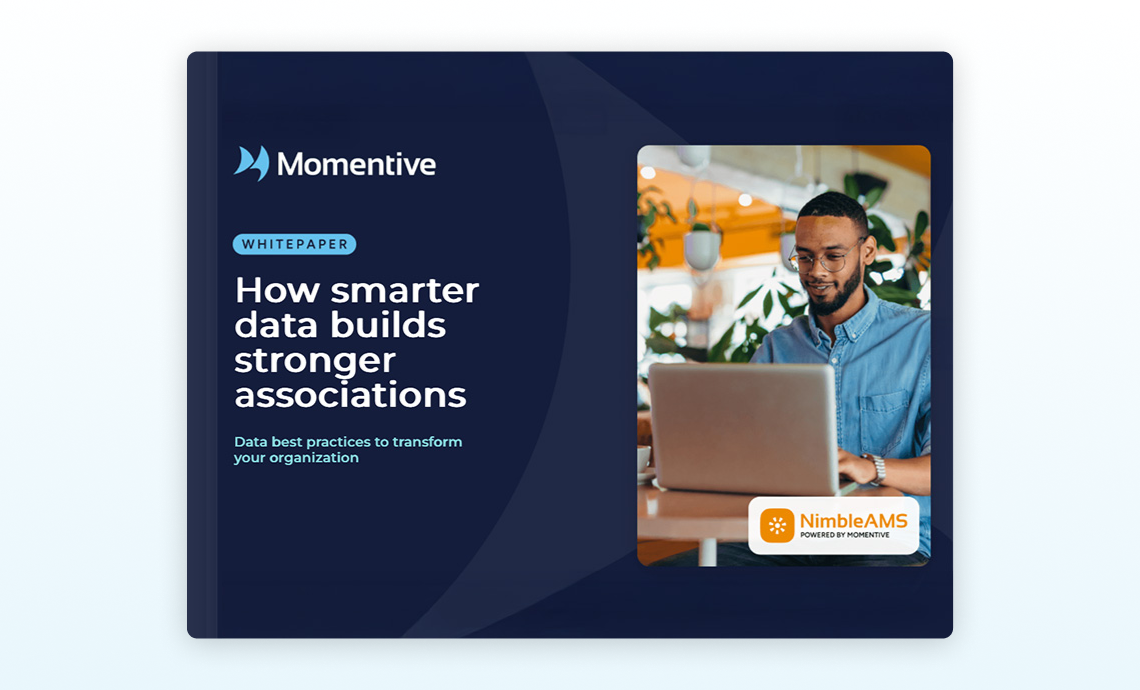 Momentive

WHITEPAPER

How smarter data builds stronger associations

Data best practices to transform your organization

NimbleAMS
POWERED BY MOMENTIVE